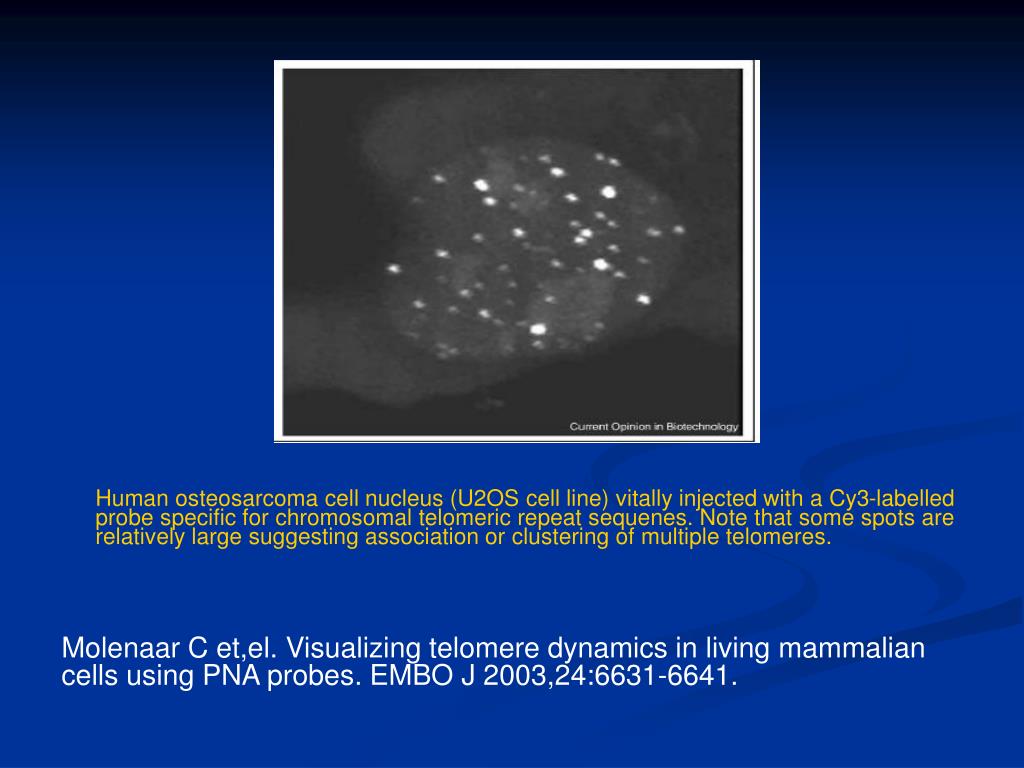 Current Opinion in Biotechnology

Human osteosarcoma cell nucleus (U2OS cell line) vitally injected with a Cy3-labelled probe specific for chromosomal telomeric repeat sequenes. Note that some spots are relatively large suggesting association or clustering of multiple telomeres.

Molenaar C et,el. Visualizing telomere dynamics in living mammalian cells using PNA probes. EMBO J 2003,24:6631-6641.